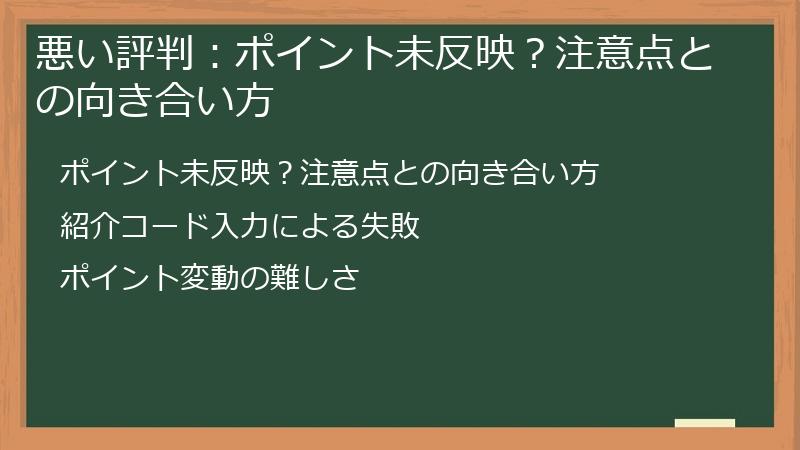 悪い評判：ポイント未反映？注意点との向き合い方

ポイント未反映？注意点との向き合い方

紹介コード入力による失敗

ポイント変動の難しさ